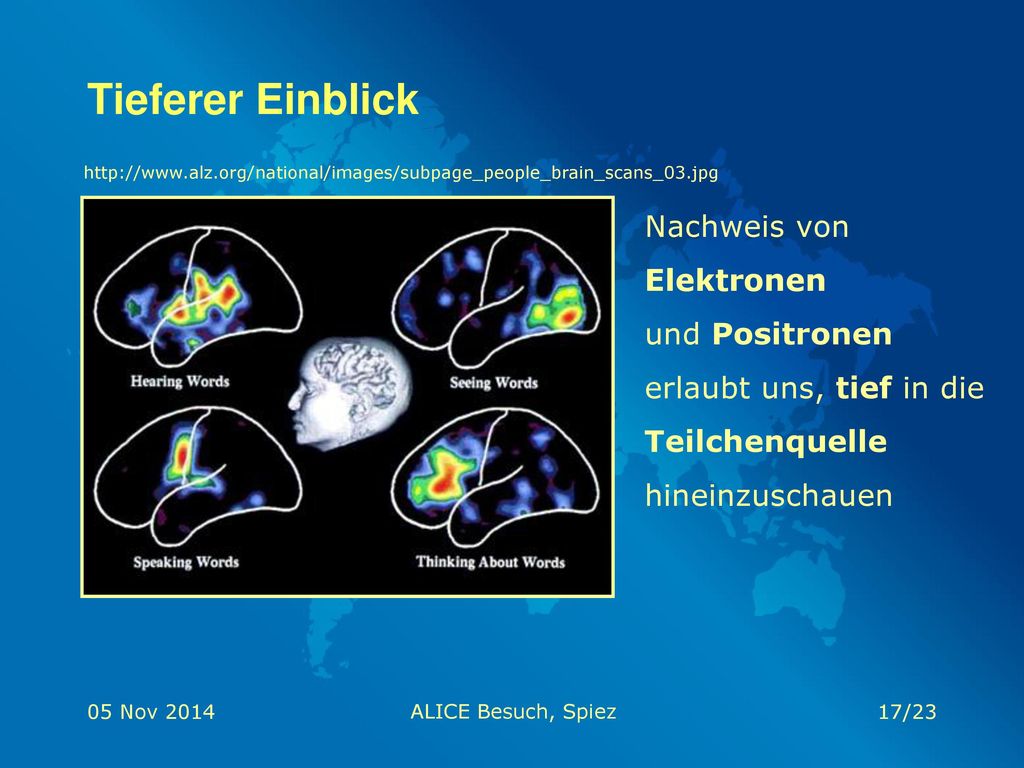 Tieferer Einblick

http://www.alz.org/national/images/subpage_people_brain_scans_03.jpg

Hearing Words

Seeing Words

Speaking Words

Thinking About Words

Nachweis von Elektronen und Positronen erlaubt uns, tief in die Teilchenquelle hineinzuschauen

05 Nov 2014

ALICE Besuch, Spiez

17/23